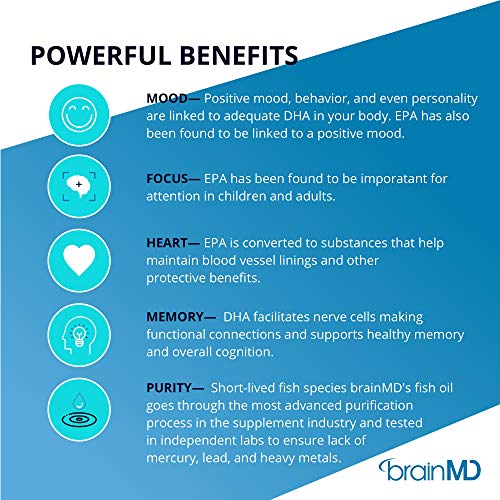 POWERFUL BENEFITS

MOOD— Positive mood, behavior, and even personality are linked to adequate DHA in your body. EPA has also been found to be linked to a positive mood.

FOCUS— EPA has been found to be imporatant for attention in children and adults.

HEART— EPA is converted to substances that help maintain blood vessel linings and other protective benefits.

MEMORY— DHA facilitates nerve cells making functional connections and supports healthy memory and overall cognition.

PURITY— Short-lived fish species brainMD's fish oil goes through the most advanced purification process in the supplement industry and tested in independent labs to ensure lack of mercury, lead, and heavy metals.

brainMD